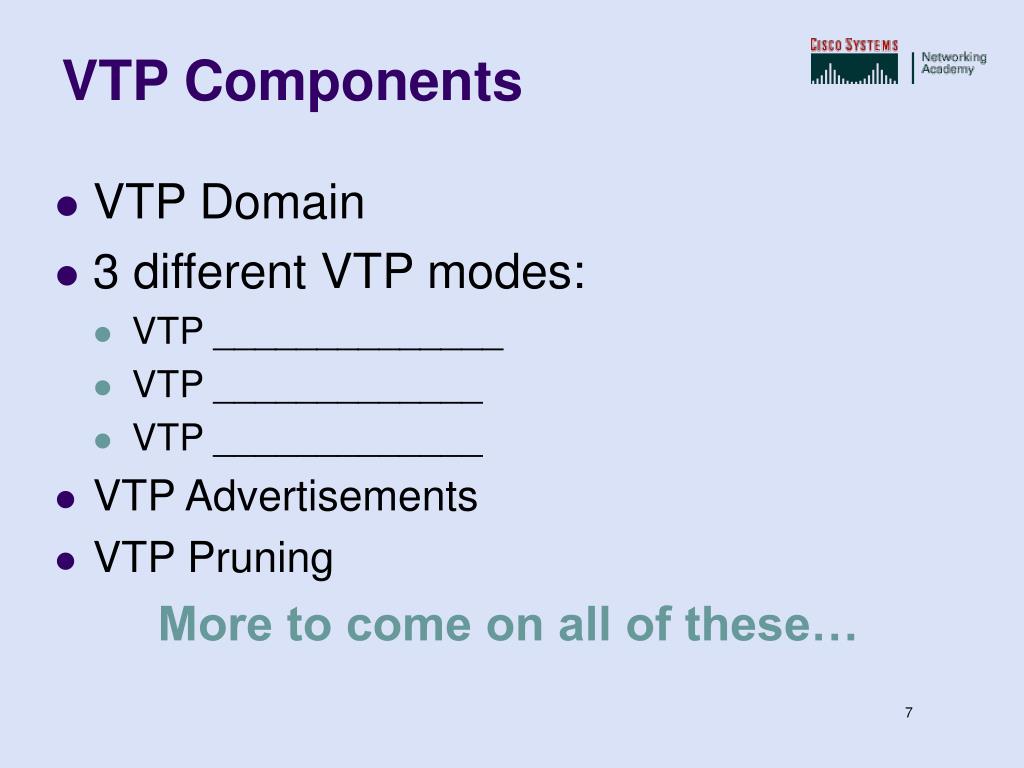 VTP Components

CISCO SYSTEMS
Networking Academy

- VTP Domain
- 3 different VTP modes:
  - VTP ______________
  - VTP _____________
  - VTP _____________
- VTP Advertisements
- VTP Pruning

More to come on all of these…

7